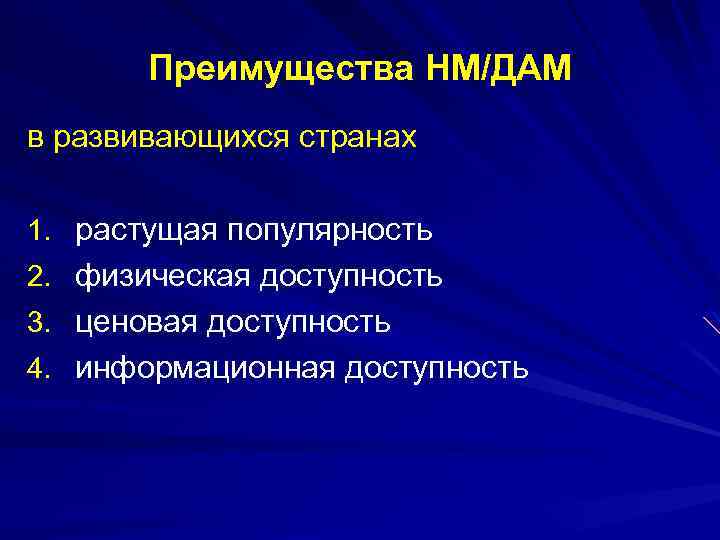 Преимущества НМ/ДАМ

в развивающихся странах

1. растущая популярность
2. физическая доступность
3. ценовая доступность
4. информационная доступность